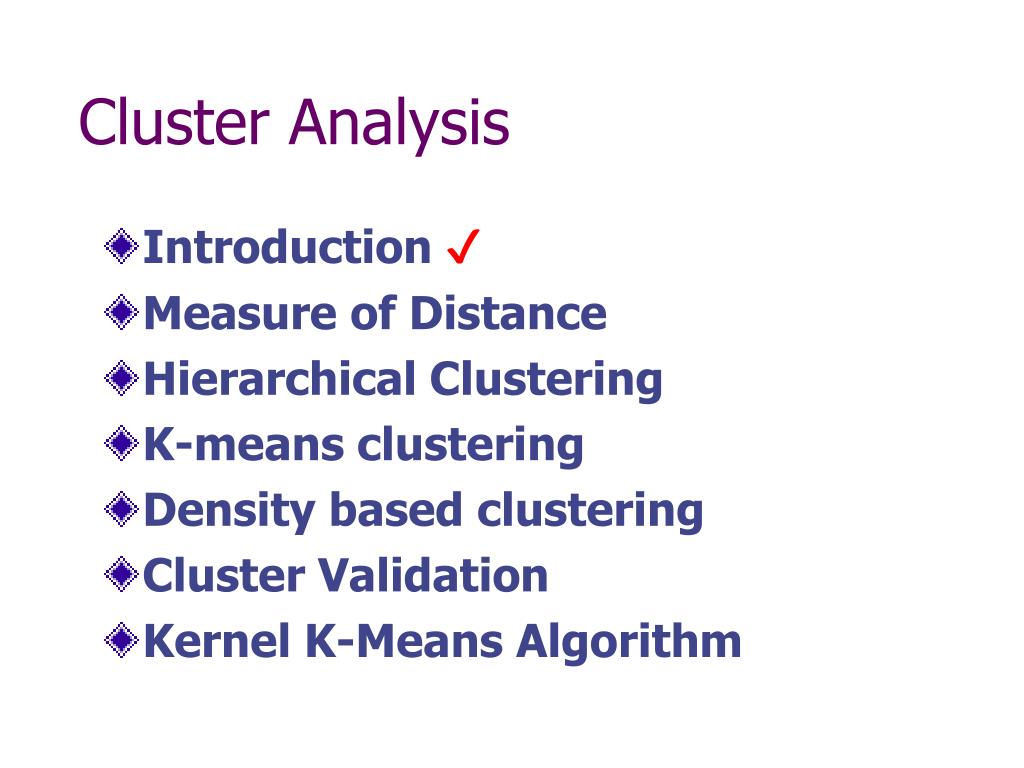 Cluster Analysis

Introduction ✓
Measure of Distance
Hierarchical Clustering
K-means clustering
Density based clustering
Cluster Validation
Kernel K-Means Algorithm